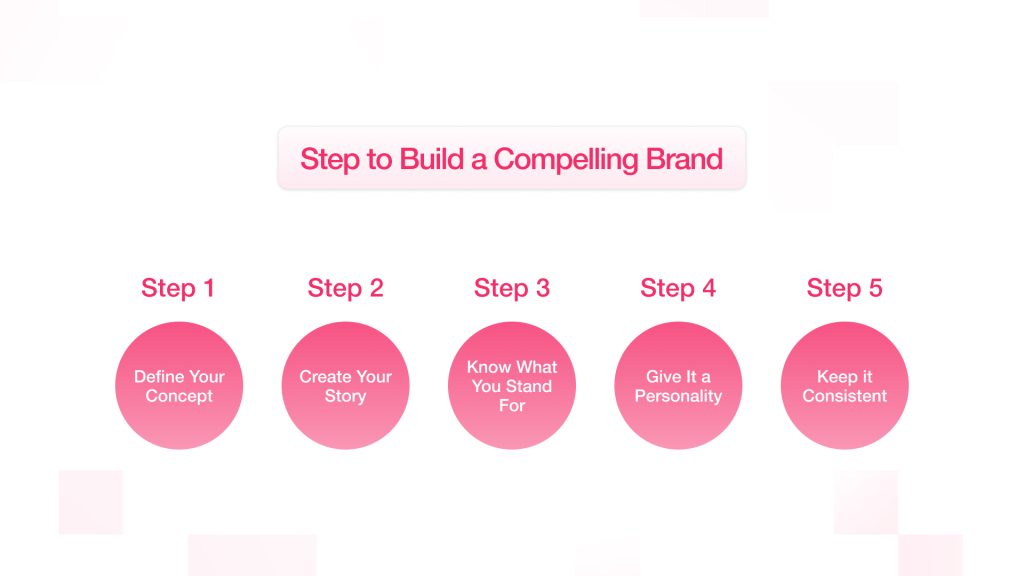 Step to Build a Compelling Brand

Step 1
Define Your Concept

Step 2
Create Your Story

Step 3
Know What You Stand For

Step 4
Give It a Personality

Step 5
Keep it Consistent